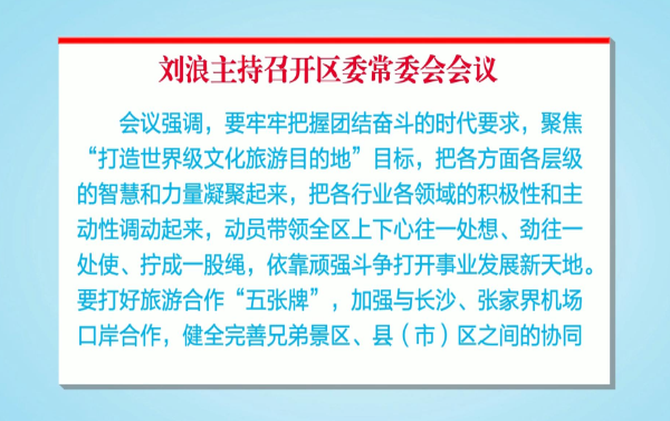 刘浪主持召开区委常委会会议

会议强调，要牢牢把握团结奋斗的时代要求，聚焦“打造世界级文化旅游目的地”目标，把各方面各层级的智慧和力量凝聚起来，把各行业各领域的积极性和主动性调动起来，动员带领全区上下心往一处想、劲往一处使、拧成一股绳，依靠顽强斗争打开事业发展新天地。要打好旅游合作“五张牌”，加强与长沙、张家界机场口岸合作，健全完善兄弟景区、县（市）区之间的协同